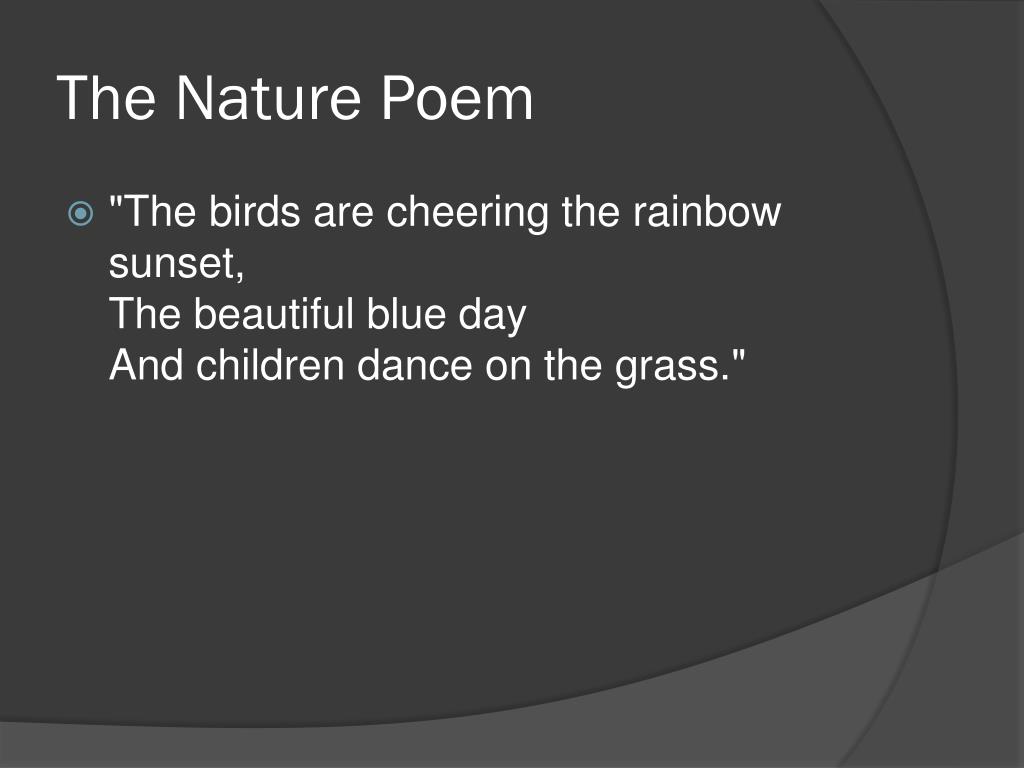 The Nature Poem

"The birds are cheering the rainbow sunset,
The beautiful blue day
And children dance on the grass."